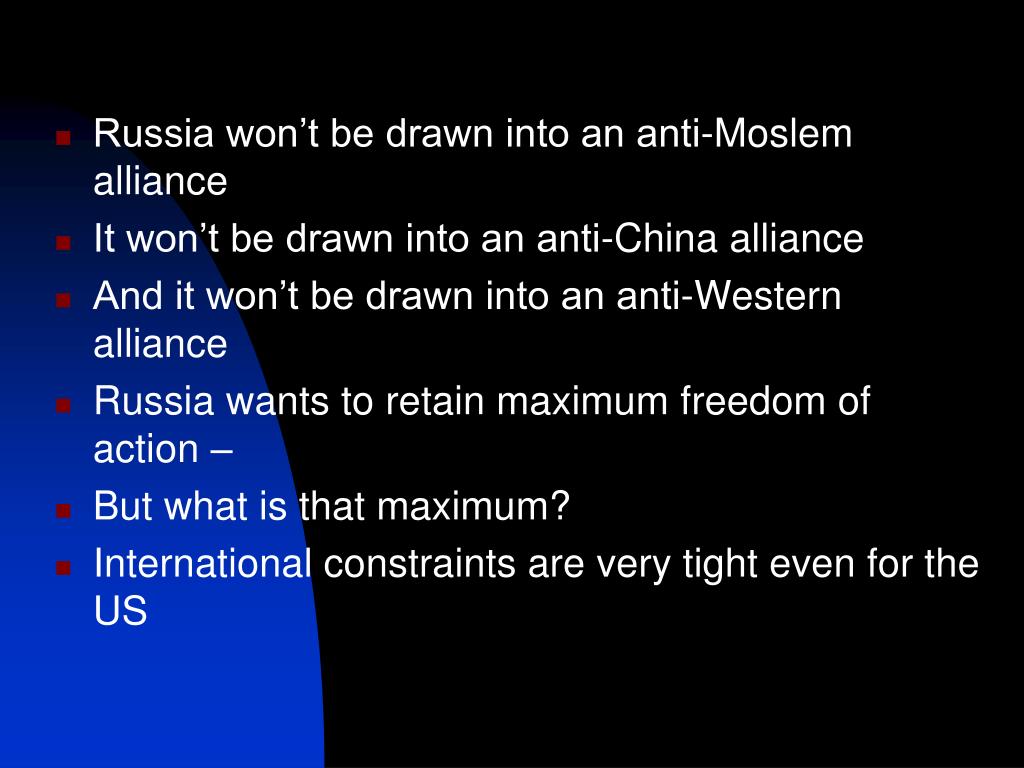 Russia won’t be drawn into an anti-Moslem alliance
It won’t be drawn into an anti-China alliance
And it won’t be drawn into an anti-Western alliance
Russia wants to retain maximum freedom of action –
But what is that maximum?
International constraints are very tight even for the US